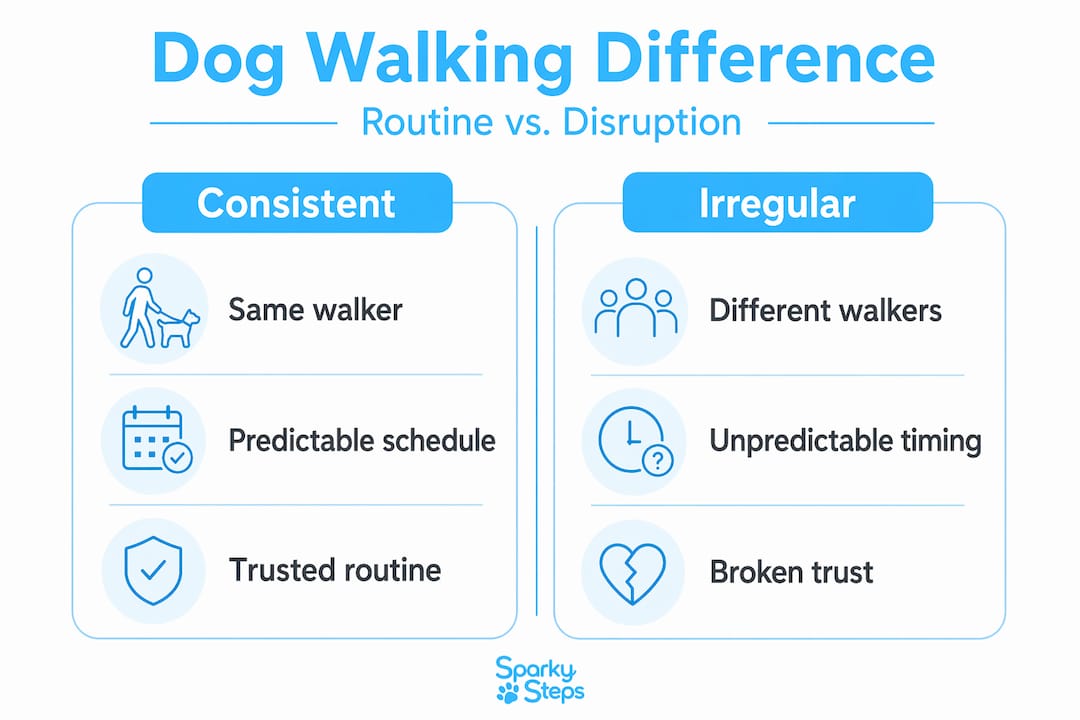 Dog Walking Difference

Routine vs. Disruption

Consistent

Same walker

Predictable schedule

Trusted routine

Irregular

Different walkers

Unpredictable timing

Broken trust

Sparky Steps